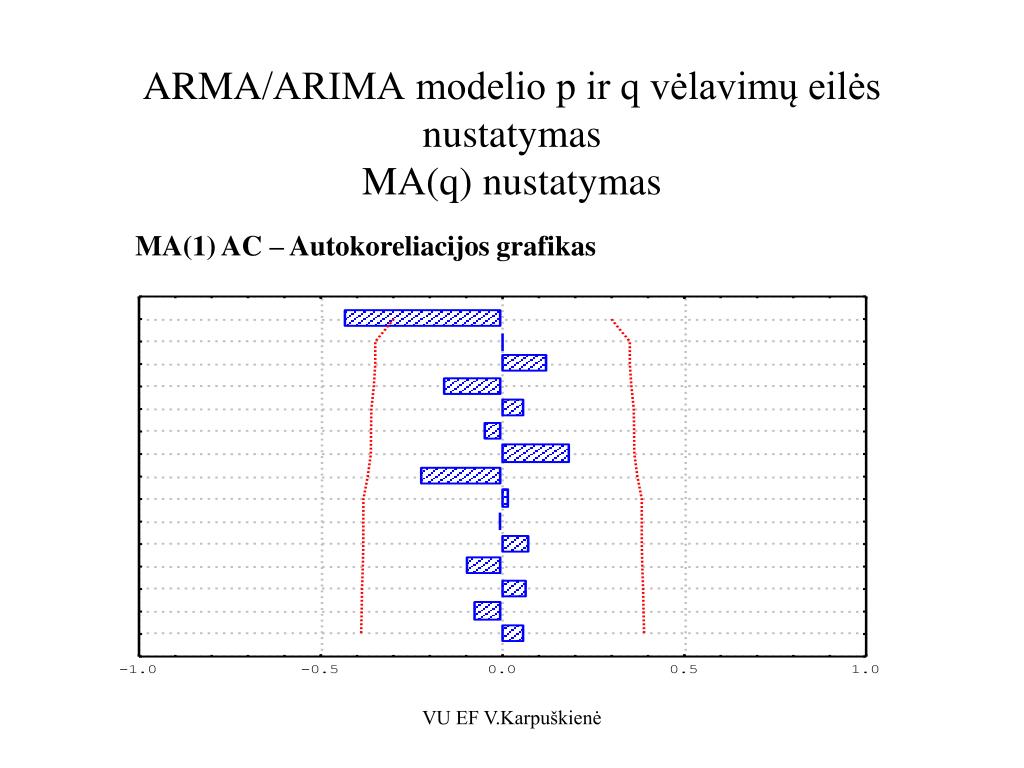 ARMA/ARIMA modelio p ir q vėlavimų eilės nustatymas
MA(q) nustatymas

MA(1) AC – Autokoreliacijos grafikas

-1.0
-0.5
0.0
0.5
1.0

VU EF V.Karpuškienė